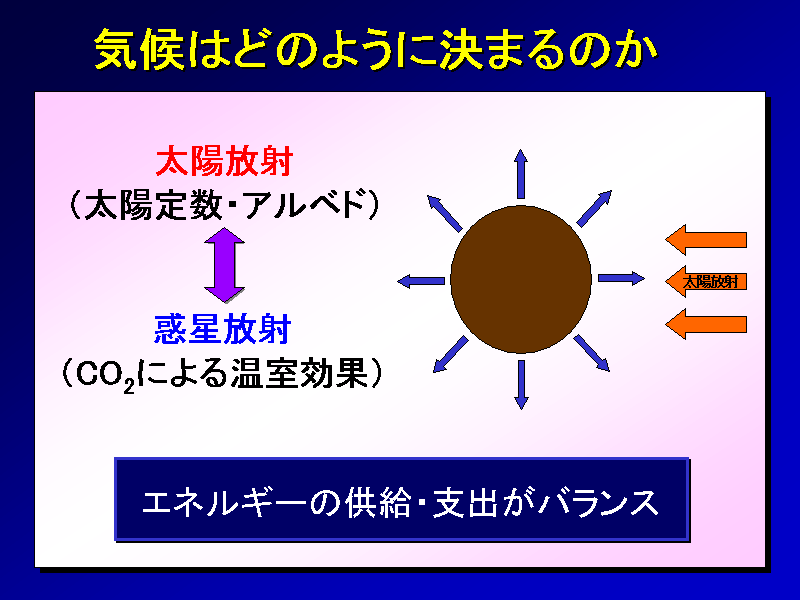 気候はどのように決まるのか

太陽放射
（太陽定数・アルベド）

惑星放射
（$CO_2$による温室効果）

太陽放射

エネルギーの供給・支出がバランス